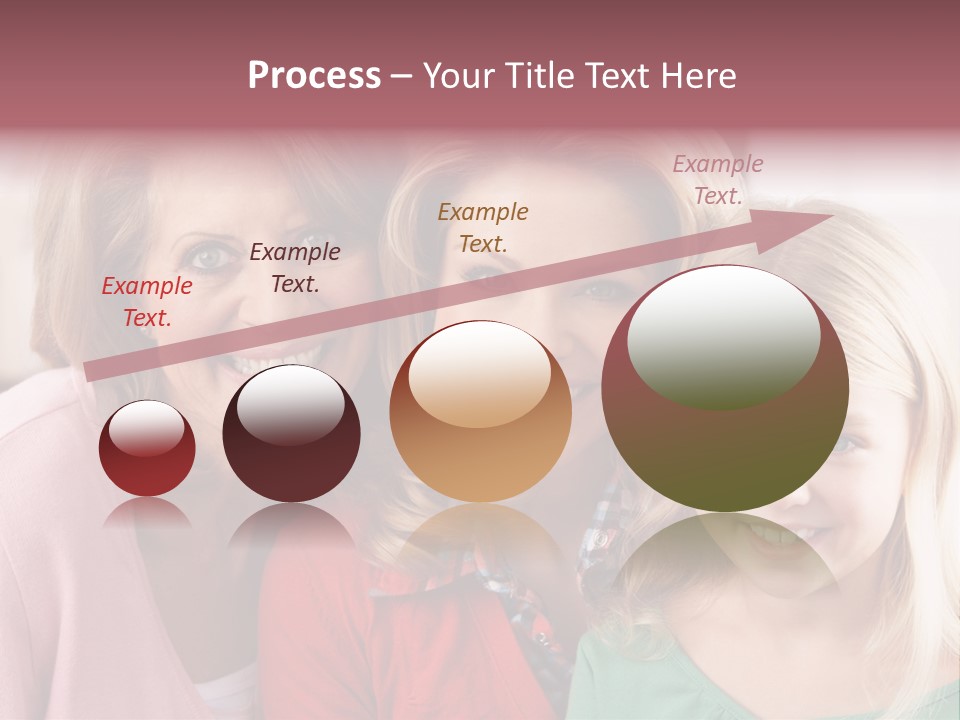 Process – Your Title Text Here

Example Text.

Example Text.

Example Text.

Example Text.